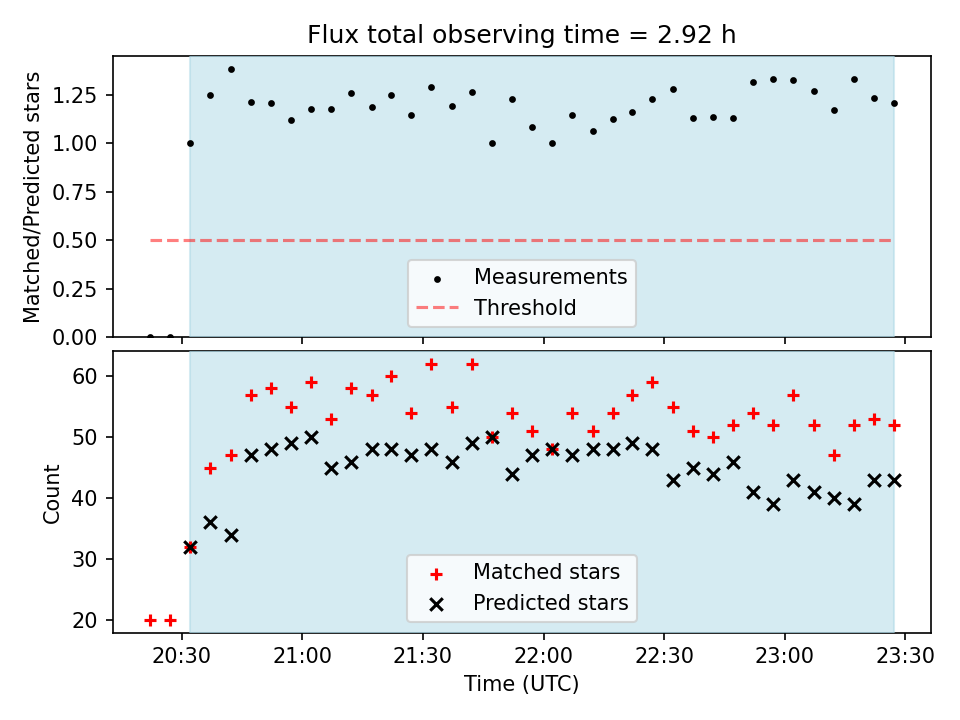 Flux total observing time = 2.92 h

Matched/Predicted stars

1.25
1.00
0.75
0.50
0.25
0.00

Measurements
Threshold

Count

60
50
40
30
20

Matched stars
Predicted stars

20:30
21:00
21:30
22:00
22:30
23:00
23:30

Time (UTC)